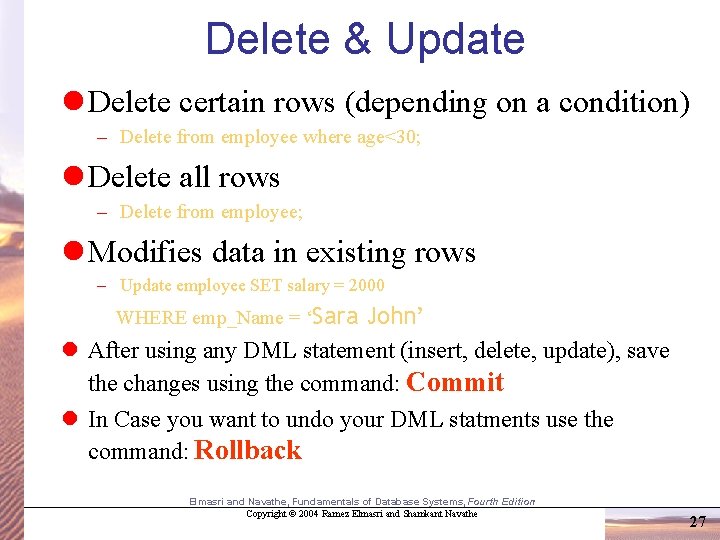 Delete & Update

Delete certain rows (depending on a condition)

– Delete from employee where age<30;

Delete all rows

– Delete from employee;

Modifies data in existing rows

– Update employee SET salary = 2000

WHERE emp_Name = ‘Sara John’

After using any DML statement (insert, delete, update), save the changes using the command: Commit

In Case you want to undo your DML statments use the command: Rollback

Elmasri and Navathe, Fundamentals of Database Systems, Fourth Edition
Copyright © 2004 Ramez Elmasri and Shamkant Navathe

27